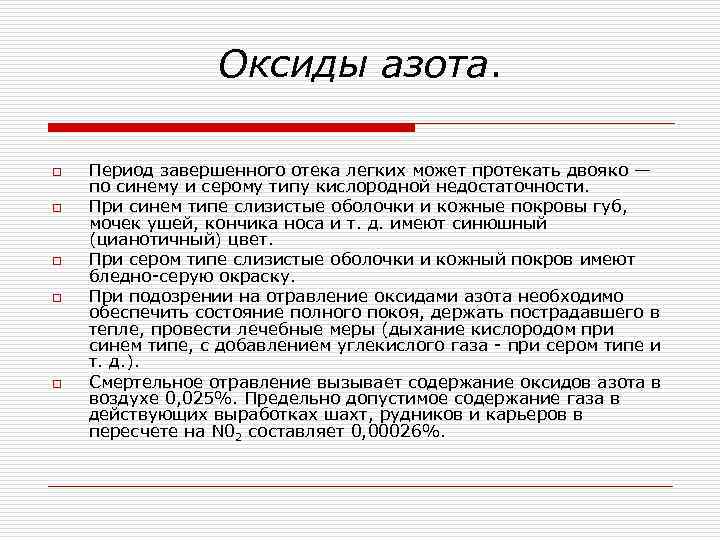 Оксиды азота.

Период завершенного отека легких может протекать двояко — по синему и серому типу кислородной недостаточности.

При синем типе слизистые оболочки и кожные покровы губ, мочек ушей, кончика носа и т. д. имеют синюшный (цианотичный) цвет.

При сером типе слизистые оболочки и кожный покров имеют бледно-серую окраску.

При подозрении на отравление оксидами азота необходимо обеспечить состояние полного покоя, держать пострадавшего в тепле, провести лечебные меры (дыхание кислородом при синем типе, с добавлением углекислого газа - при сером типе и т. д.).

Смертельное отравление вызывает содержание оксидов азота в воздухе 0,025%. Предельно допустимое содержание газа в действующих выработках шахт, рудников и карьеров в пересчете на $N0_2$ составляет 0,00026%.